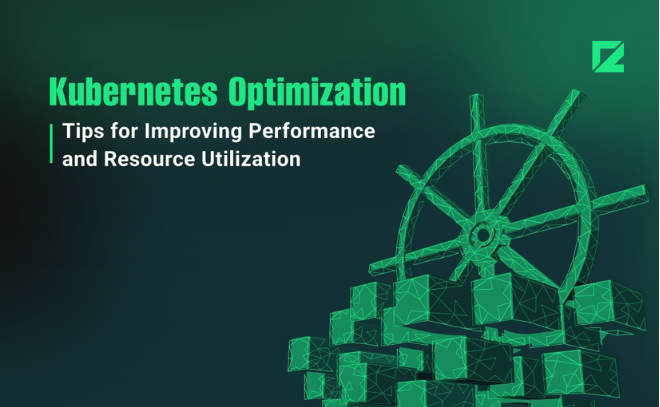 Kubernetes Optimization

Tips for Improving Performance and Resource Utilization